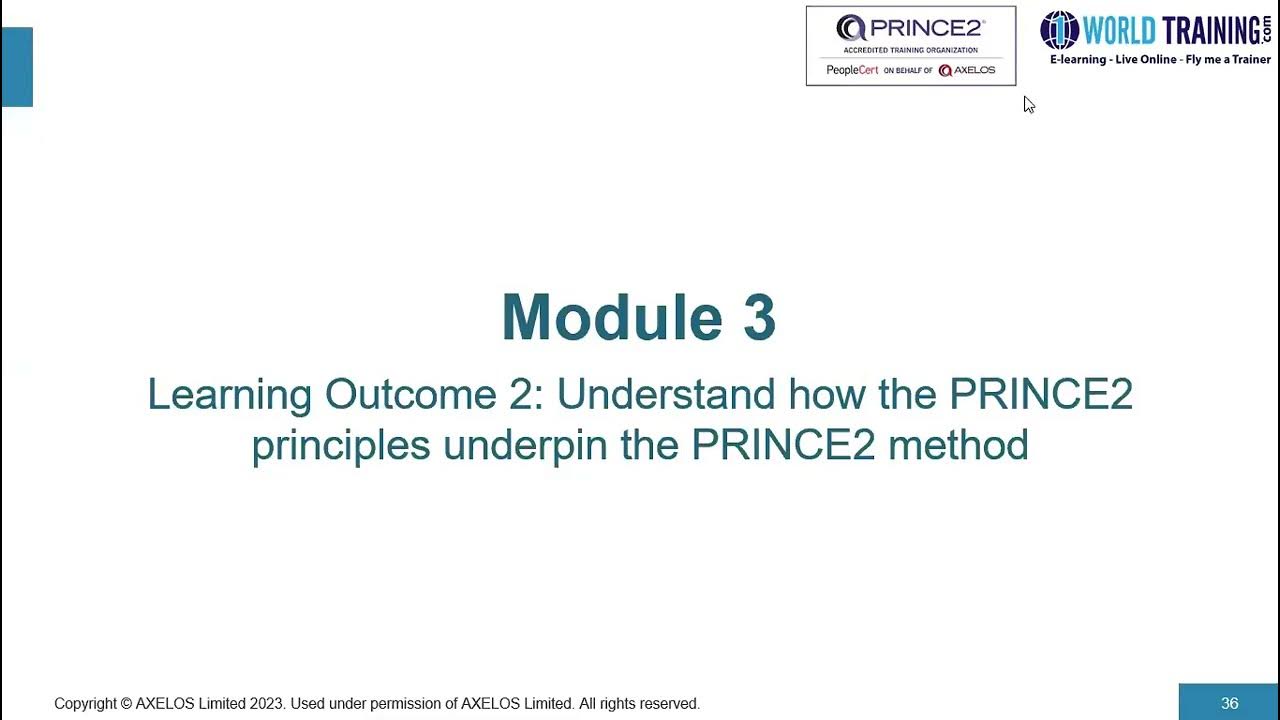 PRINCE2®
ACCREDITED TRAINING ORGANIZATION
PeopleCert ON BEHALF OF AXELOS

WORLD TRAINING.com
E-learning - Live Online - Fly me a Trainer

Module 3

Learning Outcome 2: Understand how the PRINCE2 principles underpin the PRINCE2 method

Copyright © AXELOS Limited 2023. Used under permission of AXELOS Limited. All rights reserved.

36